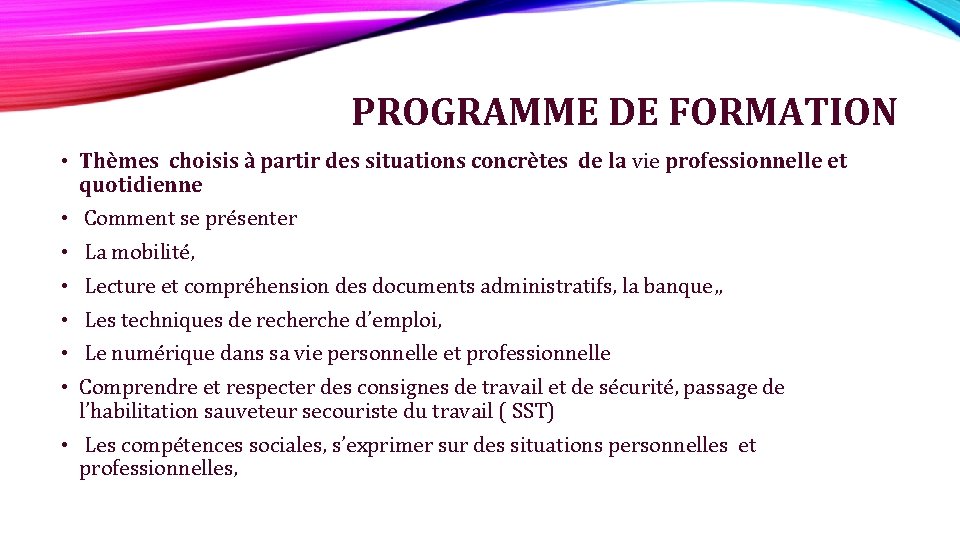 PROGRAMME DE FORMATION

• Thèmes choisis à partir des situations concrètes de la vie professionnelle et quotidienne

• Comment se présenter

• La mobilité,

• Lecture et compréhension des documents administratifs, la banque,,

• Les techniques de recherche d'emploi,

• Le numérique dans sa vie personnelle et professionnelle

• Comprendre et respecter des consignes de travail et de sécurité, passage de l'habilitation sauveteur secouriste du travail ( SST)

• Les compétences sociales, s'exprimer sur des situations personnelles et professionnelles,